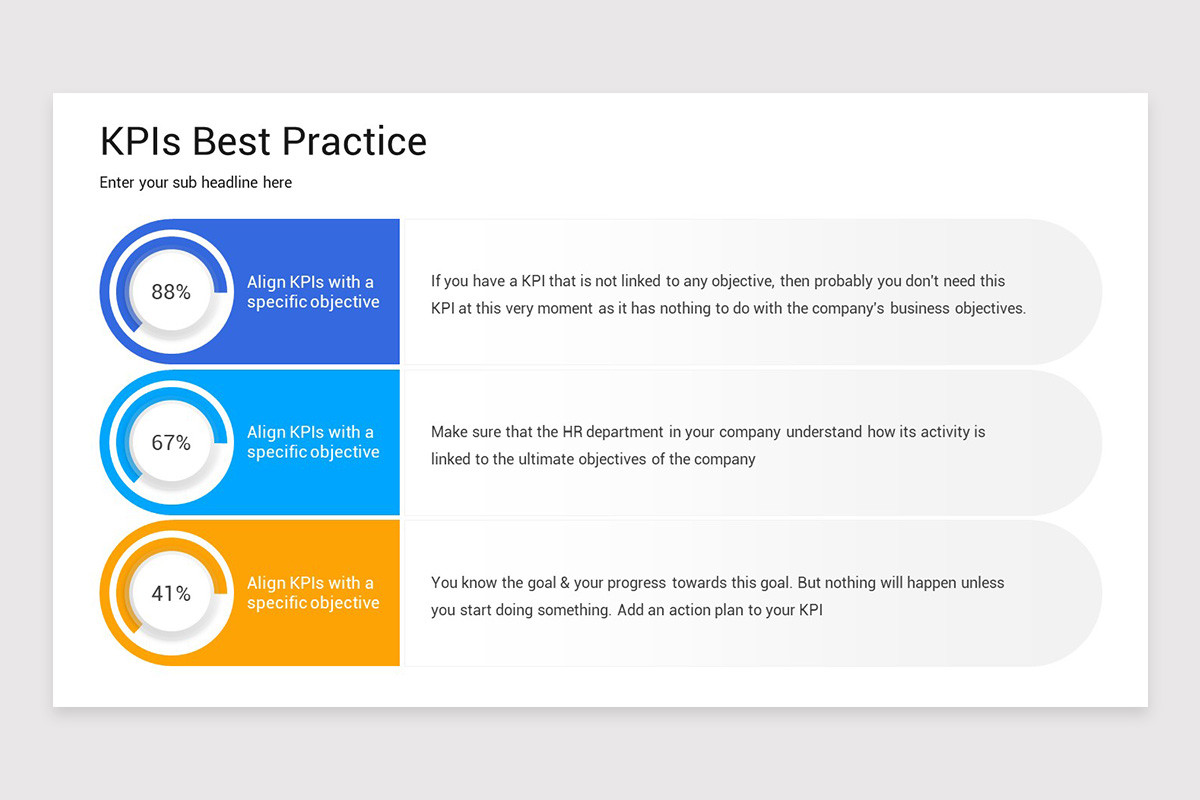 KPIs Best Practice

Enter your sub headline here

88%

Align KPIs with a specific objective

If you have a KPI that is not linked to any objective, then probably you don't need this KPI at this very moment as it has nothing to do with the company's business objectives.

67%

Align KPIs with a specific objective

Make sure that the HR department in your company understand how its activity is linked to the ultimate objectives of the company

41%

Align KPIs with a specific objective

You know the goal & your progress towards this goal. But nothing will happen unless you start doing something. Add an action plan to your KPI